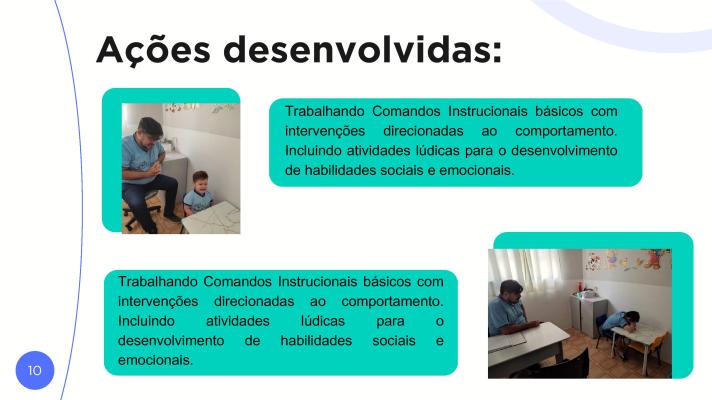 Ações desenvolvidas:

Trabalhando Comandos Instrucionais básicos com intervenções direcionadas ao comportamento. Incluindo atividades lúdicas para o desenvolvimento de habilidades sociais e emocionais.

Trabalhando Comandos Instrucionais básicos com intervenções direcionadas ao comportamento. Incluindo atividades lúdicas para o desenvolvimento de habilidades sociais e emocionais.

10